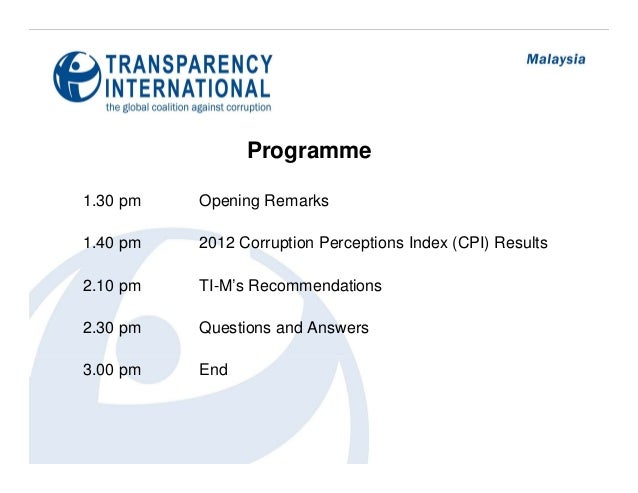 TRANSPARENCY INTERNATIONAL
the global coalition against corruption

Malaysia

Programme

1.30 pm Opening Remarks

1.40 pm 2012 Corruption Perceptions Index (CPI) Results

2.10 pm TI-M's Recommendations

2.30 pm Questions and Answers

3.00 pm End